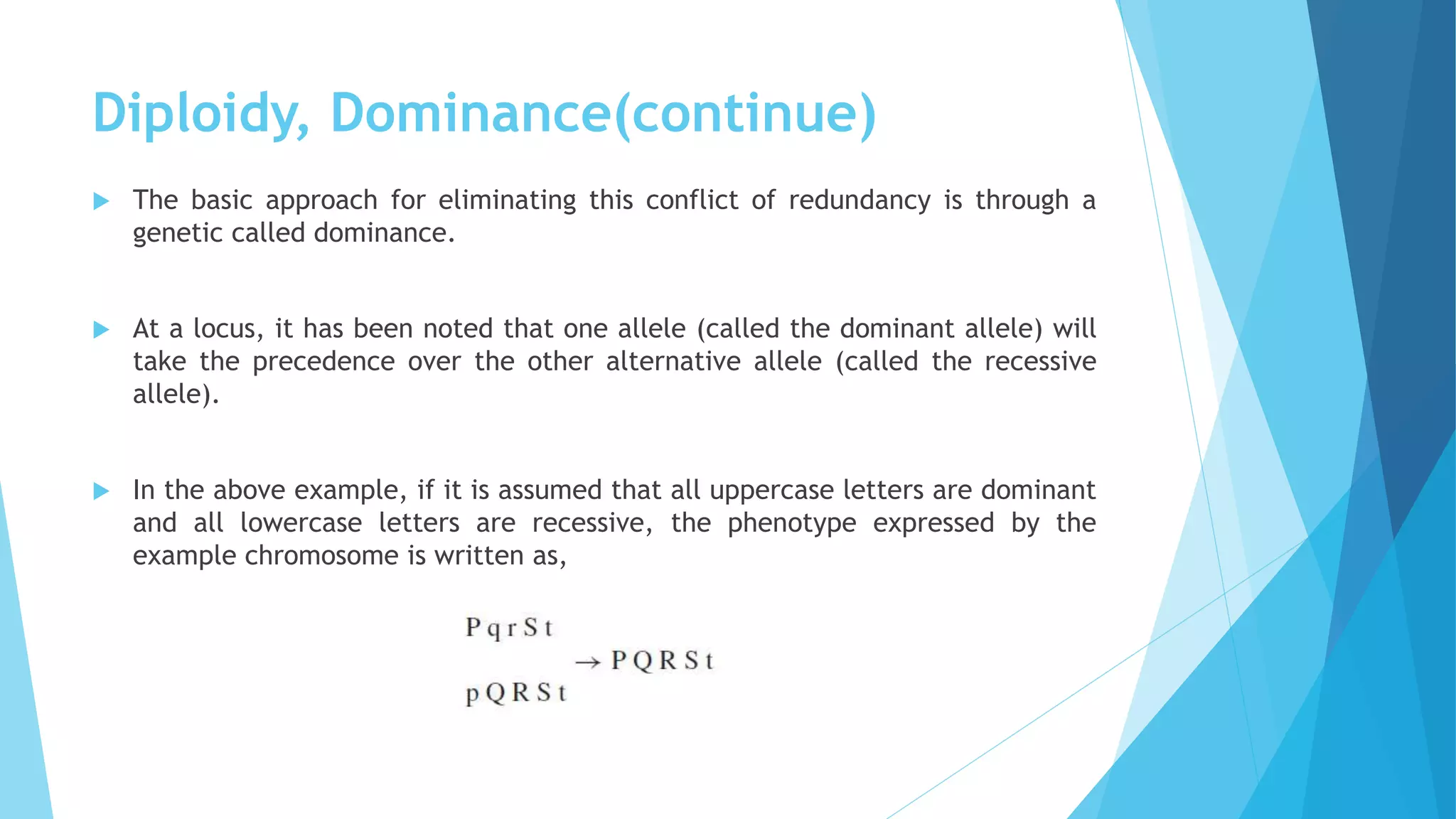 Diploidy, Dominance(continue)

The basic approach for eliminating this conflict of redundancy is through a genetic called dominance.

At a locus, it has been noted that one allele (called the dominant allele) will take the precedence over the other alternative allele (called the recessive allele).

In the above example, if it is assumed that all uppercase letters are dominant and all lowercase letters are recessive, the phenotype expressed by the example chromosome is written as,

P q r S t
→ P Q R S t
p Q R S t